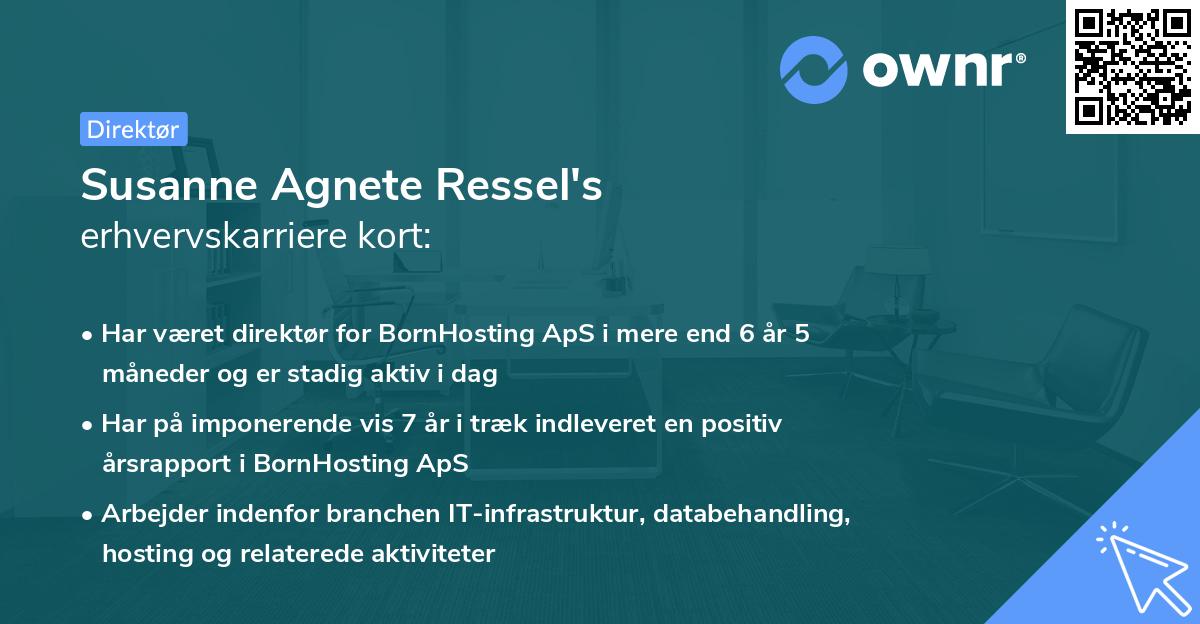 ownr®

Direktør

Susanne Agnete Ressel's
erhvervskarriere kort:

• Har været direktør for BornHosting ApS i mere end 6 år 5 måneder og er stadig aktiv i dag
• Har på imponerende vis 7 år i træk indleveret en positiv årsrapport i BornHosting ApS
• Arbejder indenfor branchen IT-infrastruktur, databehandling, hosting og relaterede aktiviteter